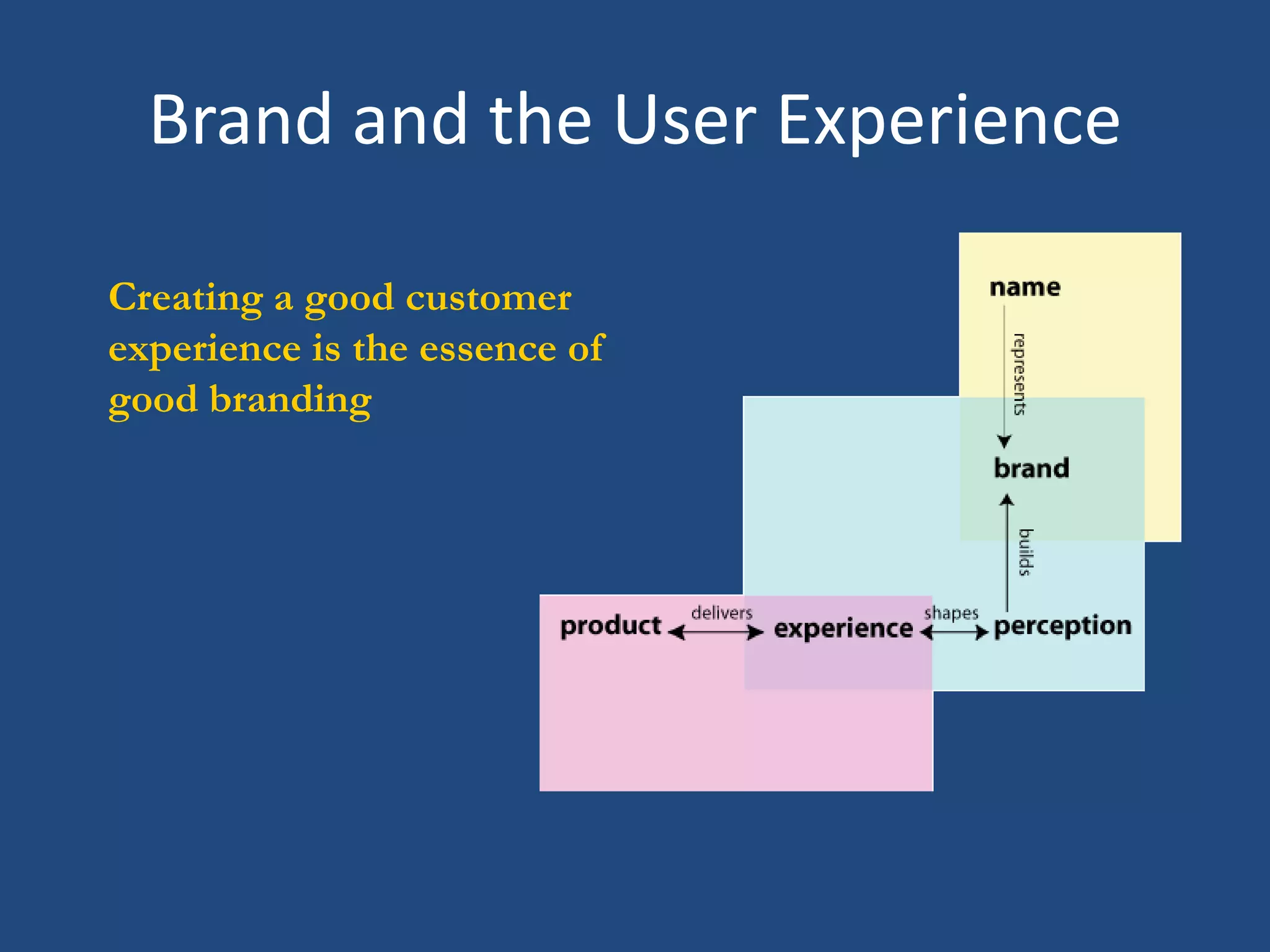 Brand and the User Experience

Creating a good customer experience is the essence of good branding

name

represents

brand

builds

product

delivers

experience

shapes

perception